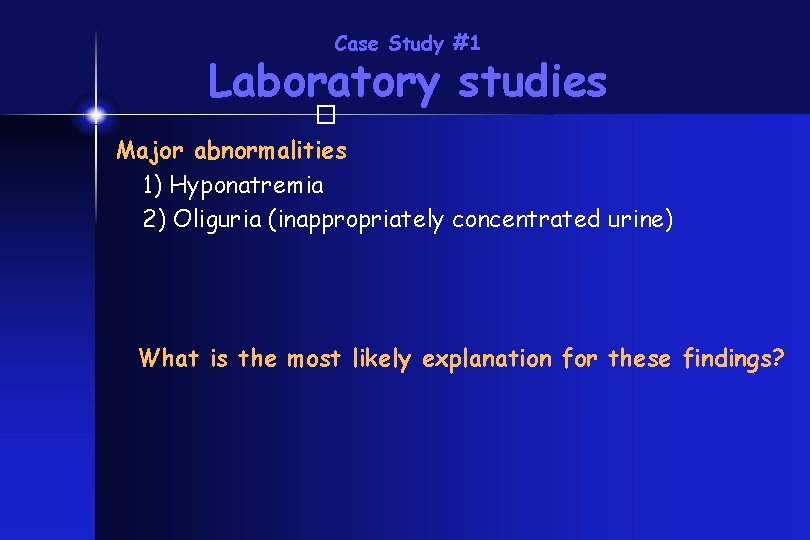 Case Study #1
Laboratory studies

Major abnormalities
1) Hyponatremia
2) Oliguria (inappropriately concentrated urine)

What is the most likely explanation for these findings?